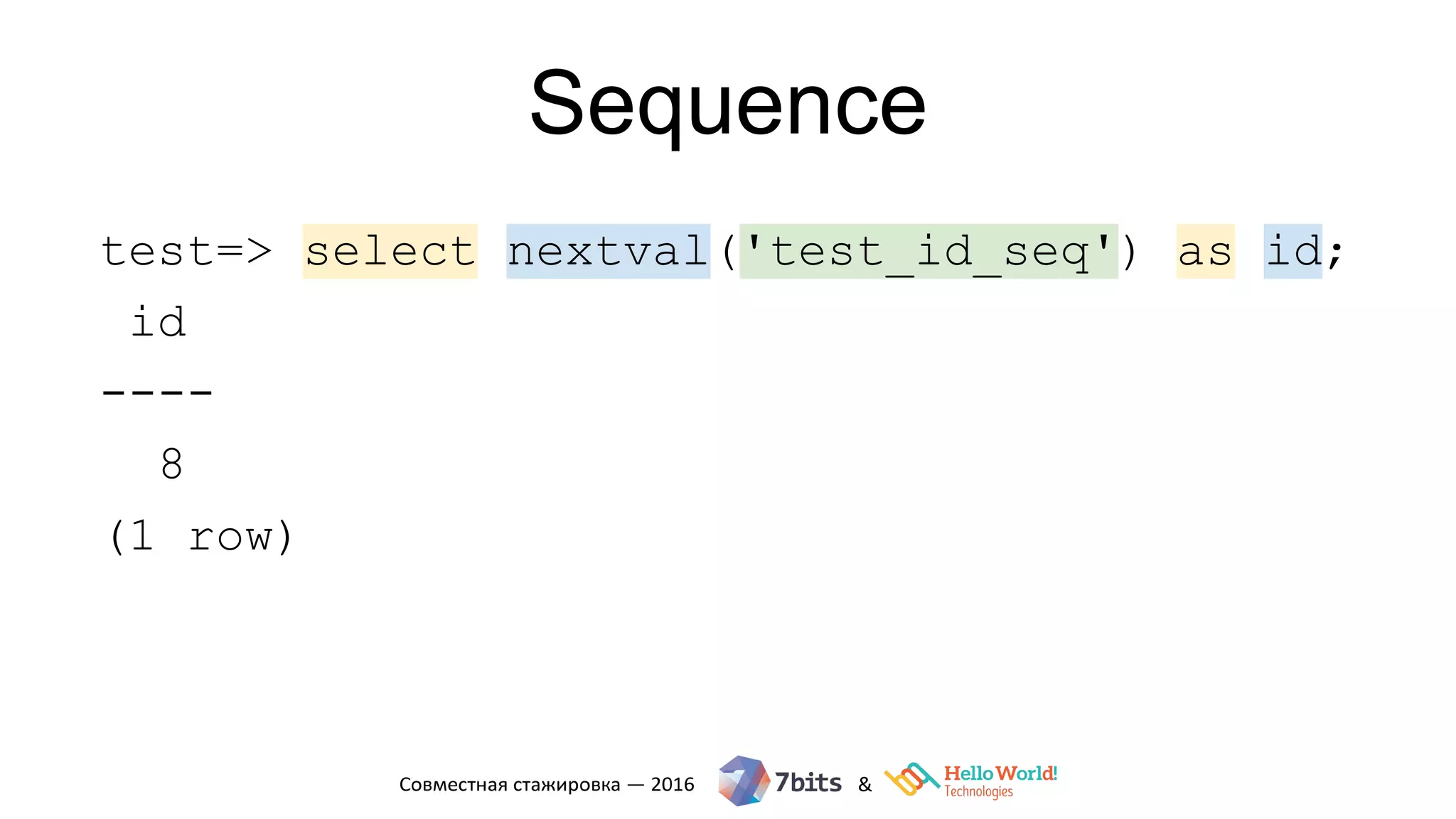 Sequence

test=> select nextval('test_id_seq') as id;
 id
----
  8
(1 row)

Совместная стажировка — 2016 7bits & Hello World! Technologies